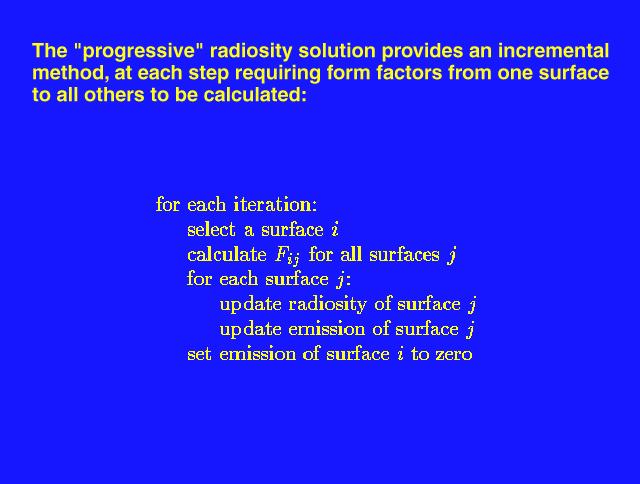 The "progressive" radiosity solution provides an incremental method, at each step requiring form factors from one surface to all others to be calculated:

for each iteration:
select a surface $i$
calculate $F_{ij}$ for all surfaces $j$
for each surface $j$:
update radiosity of surface $j$
update emission of surface $j$
set emission of surface $i$ to zero